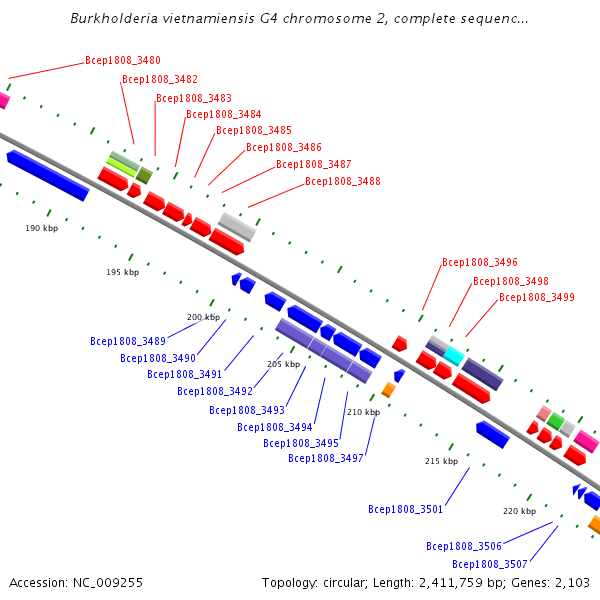 Burkholderia vietnamiensis G4 chromosome 2, complete sequenc...

Bcep1808_3480
Bcep1808_3482
Bcep1808_3483
Bcep1808_3484
Bcep1808_3485
Bcep1808_3486
Bcep1808_3487
Bcep1808_3488

190 kbp
195 kbp

Bcep1808_3496
Bcep1808_3498
Bcep1808_3499

200 kbp
Bcep1808_3489
Bcep1808_3490
Bcep1808_3491
205 kbp
Bcep1808_3492
Bcep1808_3493
Bcep1808_3494
210 kbp
Bcep1808_3495
Bcep1808_3497
215 kbp
Bcep1808_3501
220 kbp
Bcep1808_3506
Bcep1808_3507

Accession: NC_009255
Topology: circular; Length: 2,411,759 bp; Genes: 2,103